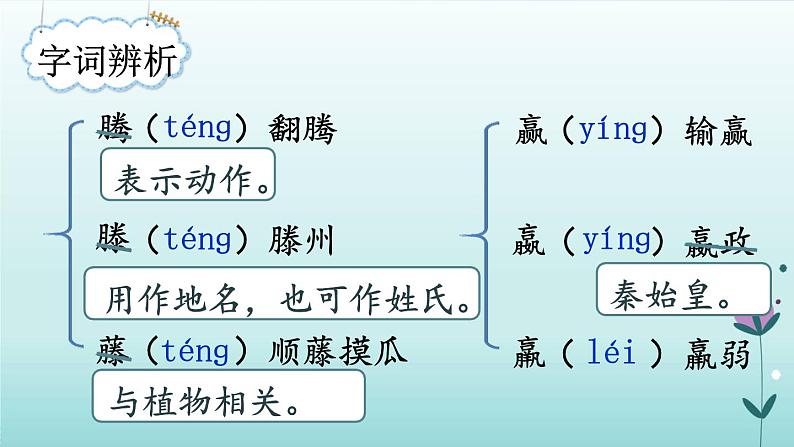 字词辨析

腾（téng）翻腾

表示动作。

滕（téng）滕州

用作地名，也可作姓氏。

藤（téng）顺藤摸瓜

与植物相关。

赢（yíng）输赢

嬴（yíng）嬴政

秦始皇。

羸（léi）羸弱